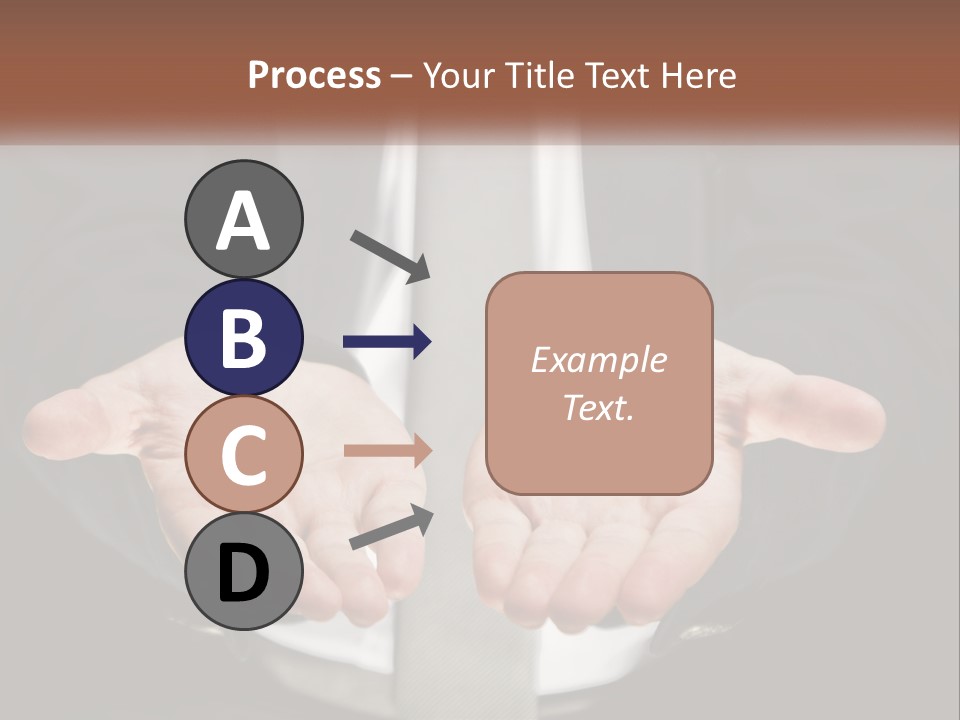 Process – Your Title Text Here

A

B

C

D

Example Text.